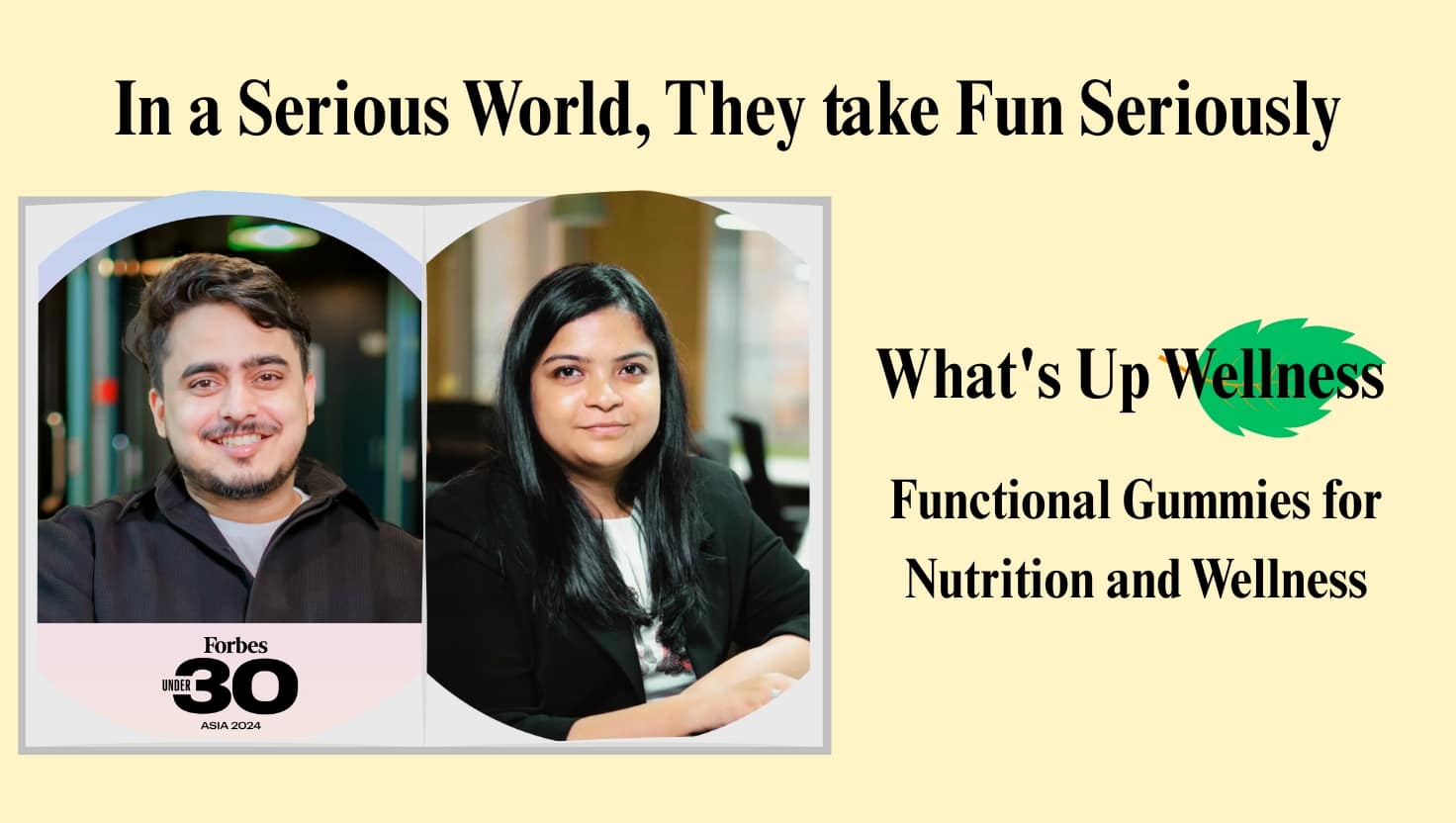 In a Serious World, They take Fun Seriously

Forbes
UNDER 30
ASIA 2024

What's Up Wellness

Functional Gummies for Nutrition and Wellness